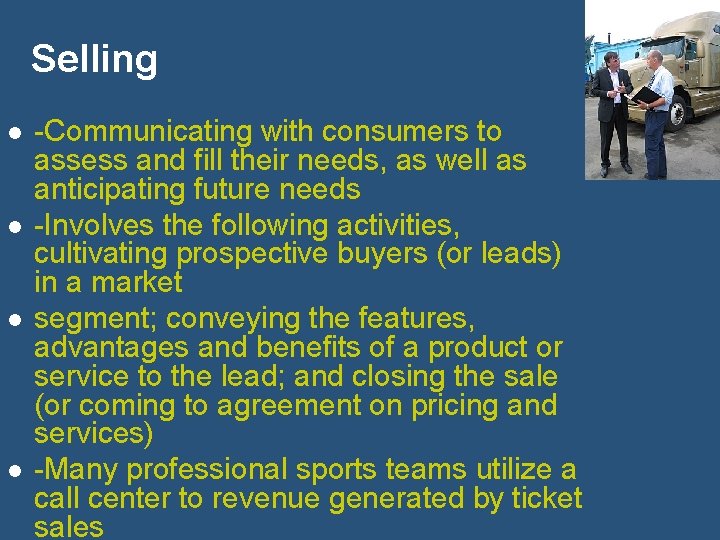 Selling

- -Communicating with consumers to assess and fill their needs, as well as anticipating future needs
- -Involves the following activities, cultivating prospective buyers (or leads) in a market
- segment; conveying the features, advantages and benefits of a product or service to the lead; and closing the sale (or coming to agreement on pricing and services)
- -Many professional sports teams utilize a call center to revenue generated by ticket sales